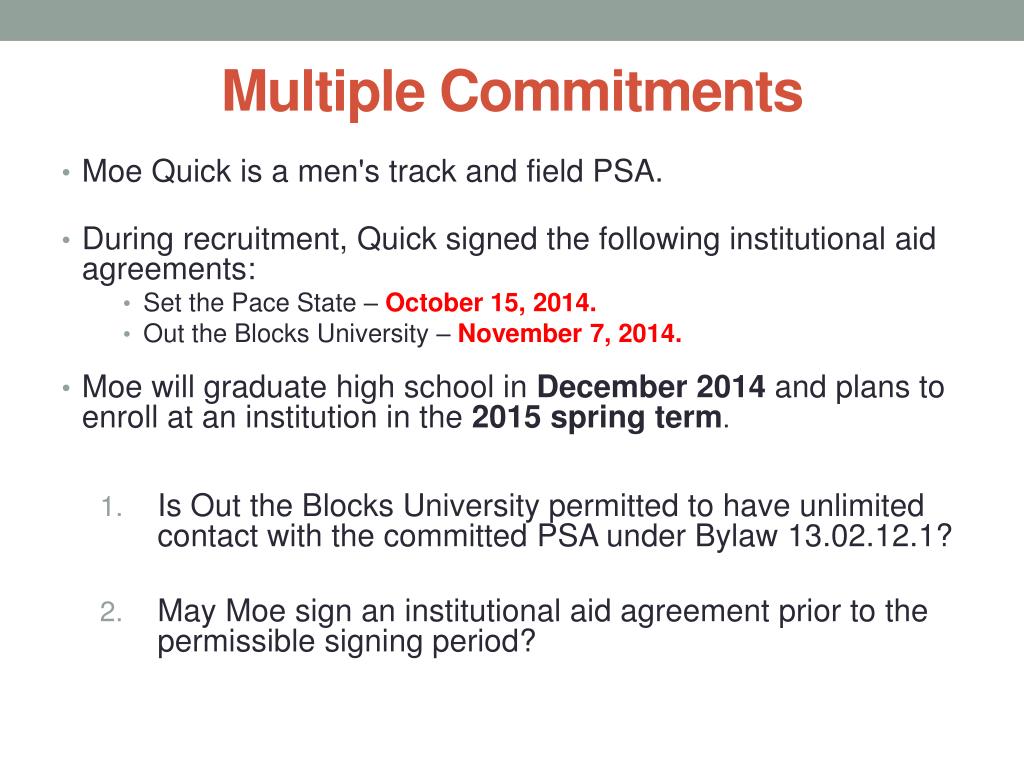 Multiple Commitments

• Moe Quick is a men's track and field PSA.

• During recruitment, Quick signed the following institutional aid agreements:
  • Set the Pace State – October 15, 2014.
  • Out the Blocks University – November 7, 2014.

• Moe will graduate high school in December 2014 and plans to enroll at an institution in the 2015 spring term.

1. Is Out the Blocks University permitted to have unlimited contact with the committed PSA under Bylaw 13.02.12.1?

2. May Moe sign an institutional aid agreement prior to the permissible signing period?